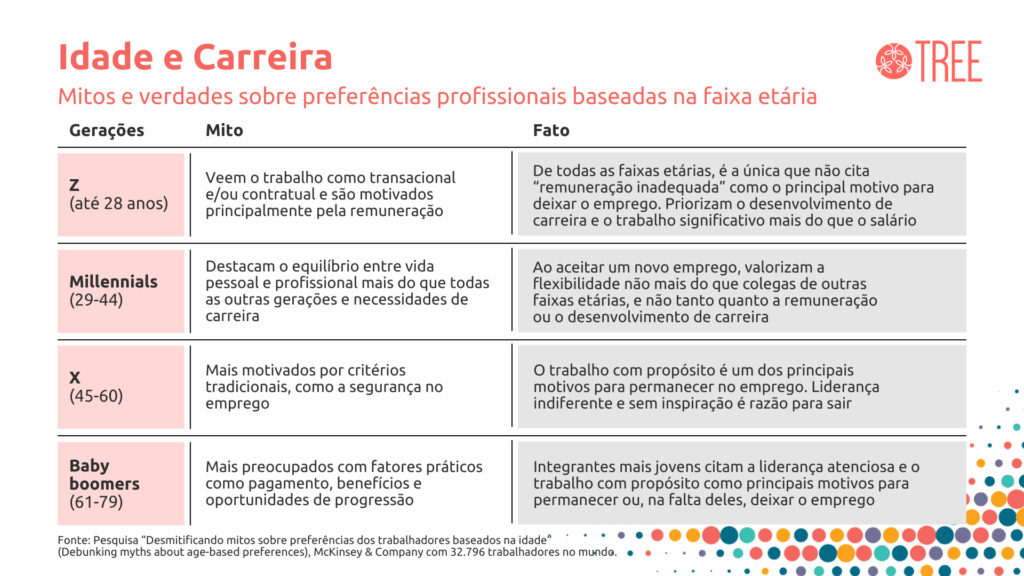 Idade e Carreira

TREE

Mitos e verdades sobre preferências profissionais baseadas na faixa etária

| Gerações | Mito | Fato |
|---|---|---|
| Z (até 28 anos) | Veem o trabalho como transacional e/ou contratual e são motivados principalmente pela remuneração | De todas as faixas etárias, é a única que não cita "remuneração inadequada" como o principal motivo para deixar o emprego. Priorizam o desenvolvimento de carreira e o trabalho significativo mais do que o salário |
| Millennials (29-44) | Destacam o equilíbrio entre vida pessoal e profissional mais do que todas as outras gerações e necessidades de carreira | Ao aceitar um novo emprego, valorizam a flexibilidade não mais do que colegas de outras faixas etárias, e não tanto quanto a remuneração ou o desenvolvimento de carreira |
| X (45-60) | Mais motivados por critérios tradicionais, como a segurança no emprego | O trabalho com propósito é um dos principais motivos para permanecer no emprego. Liderança indiferente e sem inspiração é razão para sair |
| Baby boomers (61-79) | Mais preocupados com fatores práticos como pagamento, benefícios e oportunidades de progressão | Integrantes mais jovens citam a liderança atenciosa e o trabalho com propósito como principais motivos para permanecer ou, na falta deles, deixar o emprego |

Fonte: Pesquisa "Desmitificando mitos sobre preferências dos trabalhadores baseados na idade" (Debunking myths about age-based preferences), McKinsey & Company com 32.796 trabalhadores no mundo.